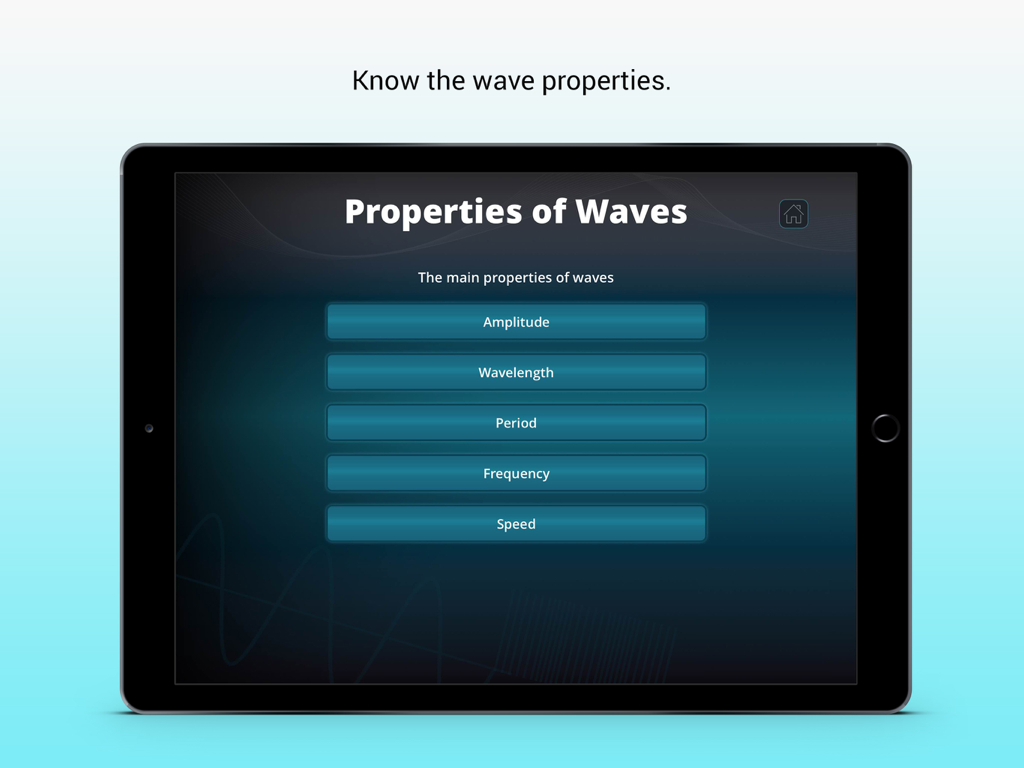 Know the wave properties.

Properties of Waves

The main properties of waves

Amplitude

Wavelength

Period

Frequency

Speed